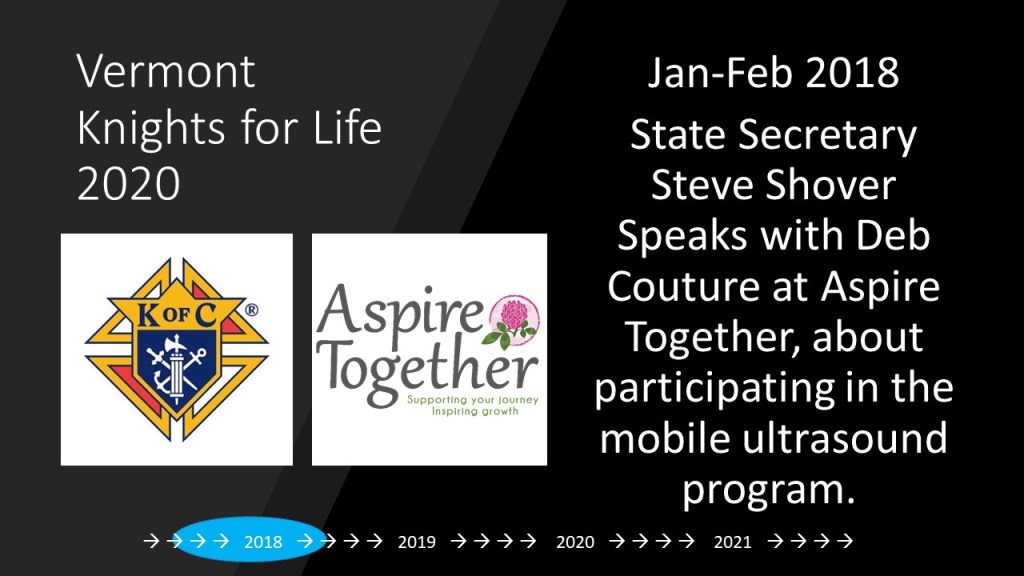 Vermont Knights for Life 2020

K OF C ®

Aspire Together
Supporting your journey
Inspiring growth

Jan-Feb 2018

State Secretary Steve Shover Speaks with Deb Couture at Aspire Together, about participating in the mobile ultrasound program.

→→→→ 2018 →→→→ 2019 →→→→ 2020 →→→→ 2021 →→→→